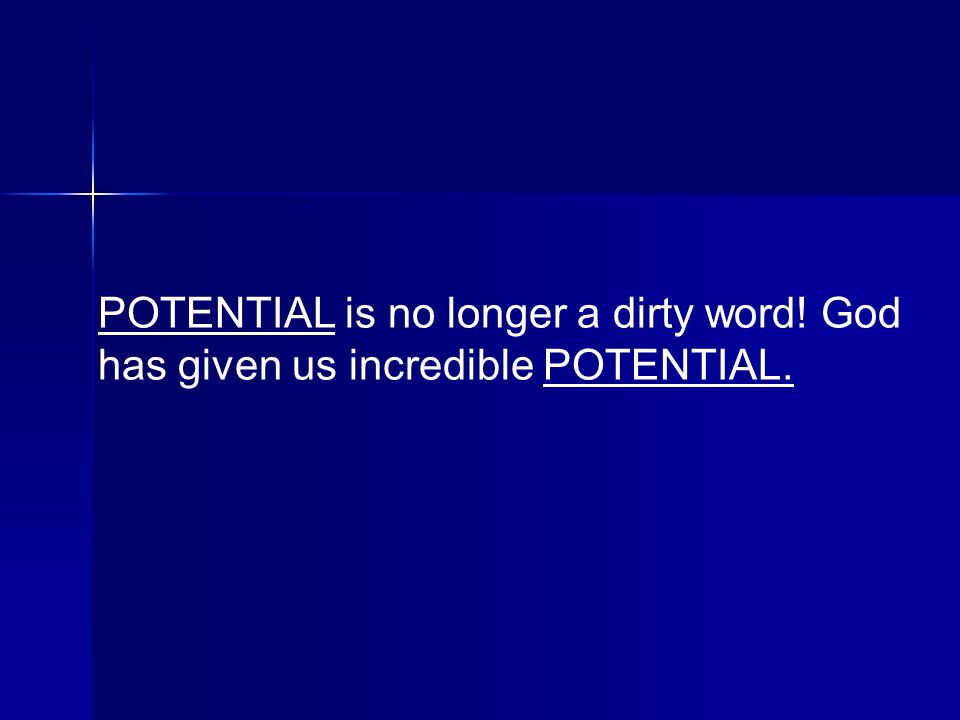 POTENTIAL is no longer a dirty word! God has given us incredible POTENTIAL.